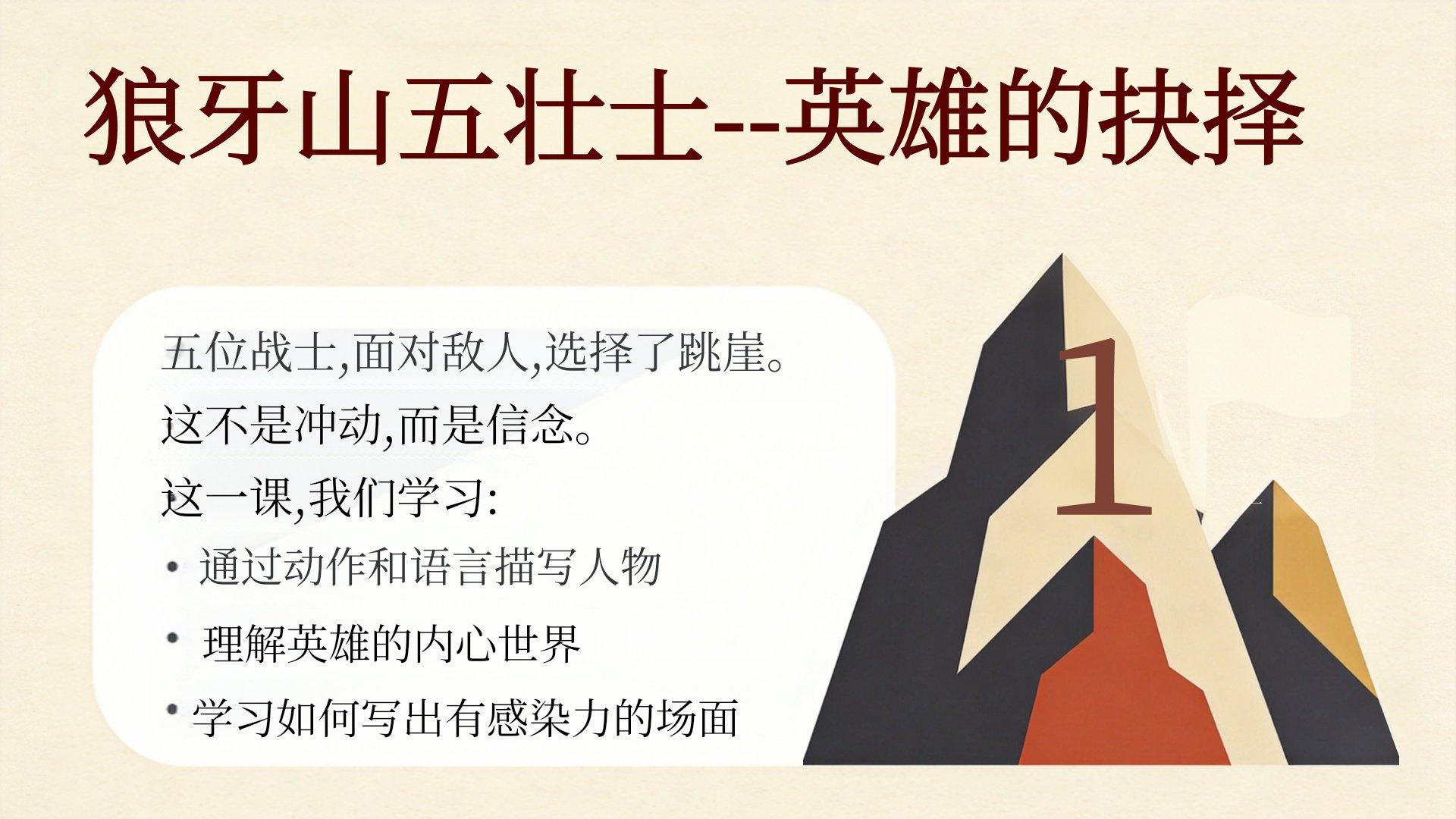 狼牙山五壮士--英雄的抉择

五位战士,面对敌人,选择了跳崖。

这不是冲动,而是信念。

这一课,我们学习:

• 通过动作和语言描写人物

• 理解英雄的内心世界

• 学习如何写出有感染力的场面

1